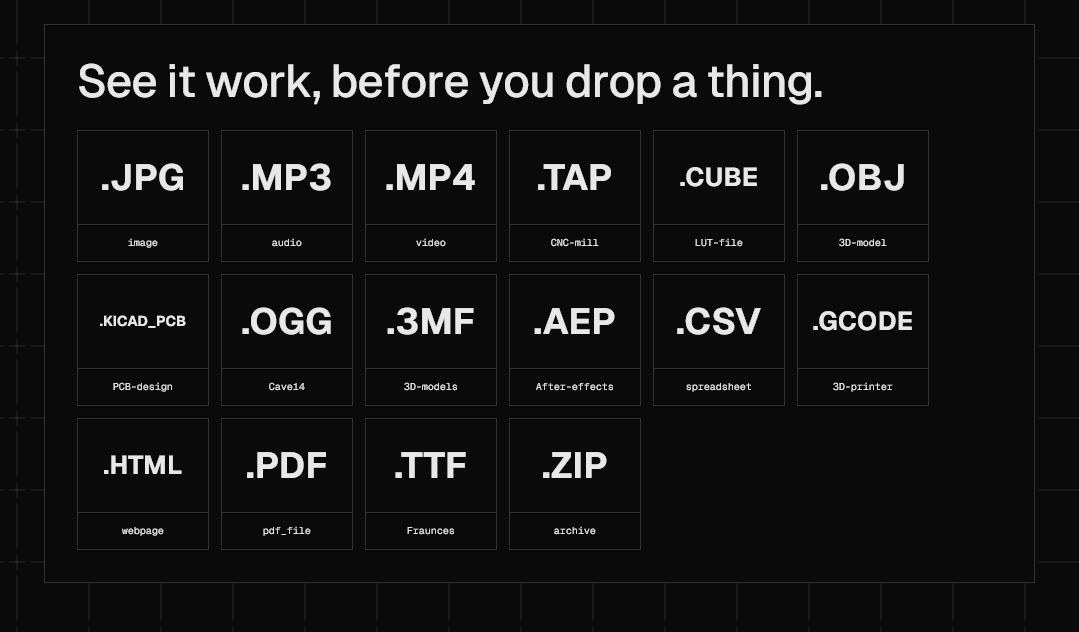 See it work, before you drop a thing.

.JPG
image

.MP3
audio

.MP4
video

.TAP
CNC-mill

.CUBE
LUT-file

.OBJ
3D-model

.KICAD_PCB
PCB-design

.OGG
Cave14

.3MF
3D-models

.AEP
After-effects

.CSV
spreadsheet

.GCODE
3D-printer

.HTML
webpage

.PDF
pdf_file

.TTF
Fraunces

.ZIP
archive